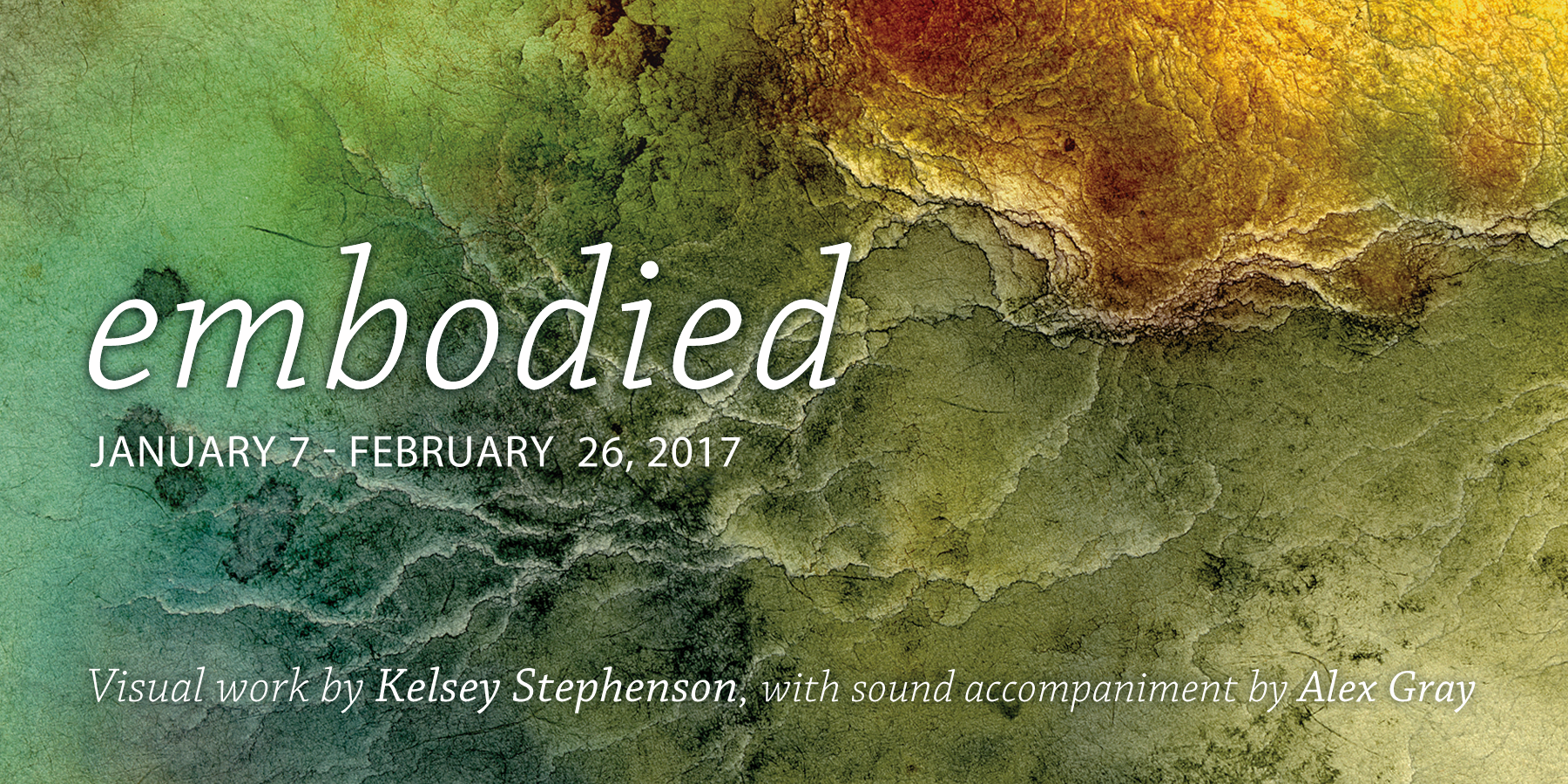 embodied

JANUARY 7 - FEBRUARY 26, 2017

Visual work by Kelsey Stephenson, with sound accompaniment by Alex Gray